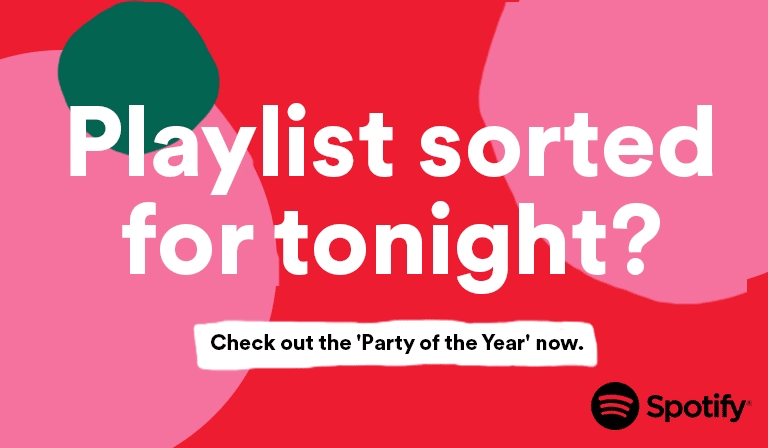 Playlist sorted for tonight?

Check out the 'Party of the Year' now.

Spotify®